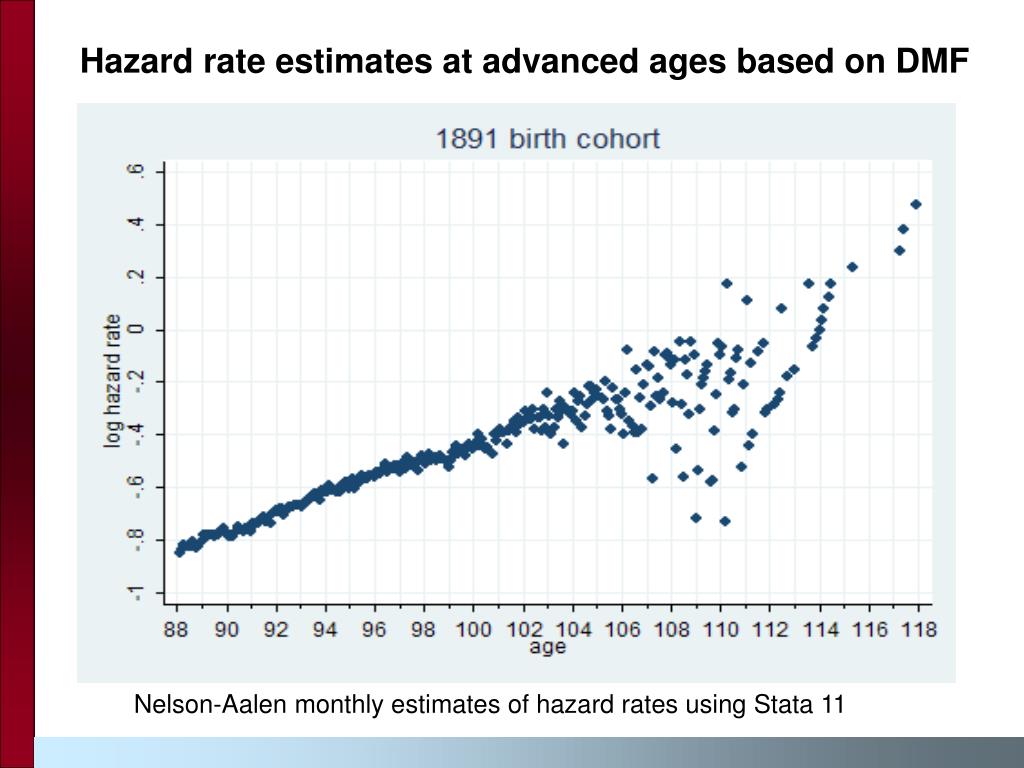 Hazard rate estimates at advanced ages based on DMF

1891 birth cohort

log hazard rate

.6
.4
.2
0
-.2
-.4
-.6
-.8
-1

88 90 92 94 96 98 100 102 104 106 108 110 112 114 116 118
age

Nelson-Aalen monthly estimates of hazard rates using Stata 11